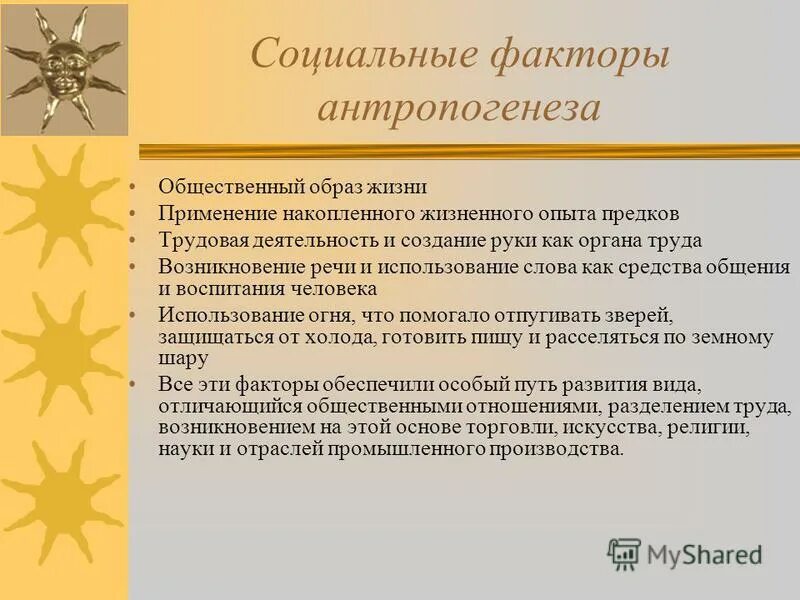 Социальные факторы антропогенеза

• Общественный образ жизни
• Применение накопленного жизненного опыта предков
• Трудовая деятельность и создание руки как органа труда
• Возникновение речи и использование слова как средства общения и воспитания человека
• Использование огня, что помогало отпугивать зверей, защищаться от холода, готовить пищу и расселяться по земному шару
• Все эти факторы обеспечили особый путь развития вида, отличающийся общественными отношениями, разделением труда, возникновением на этой основе торговли, искусства, религии, науки и отраслей промышленного производства.

MyShared